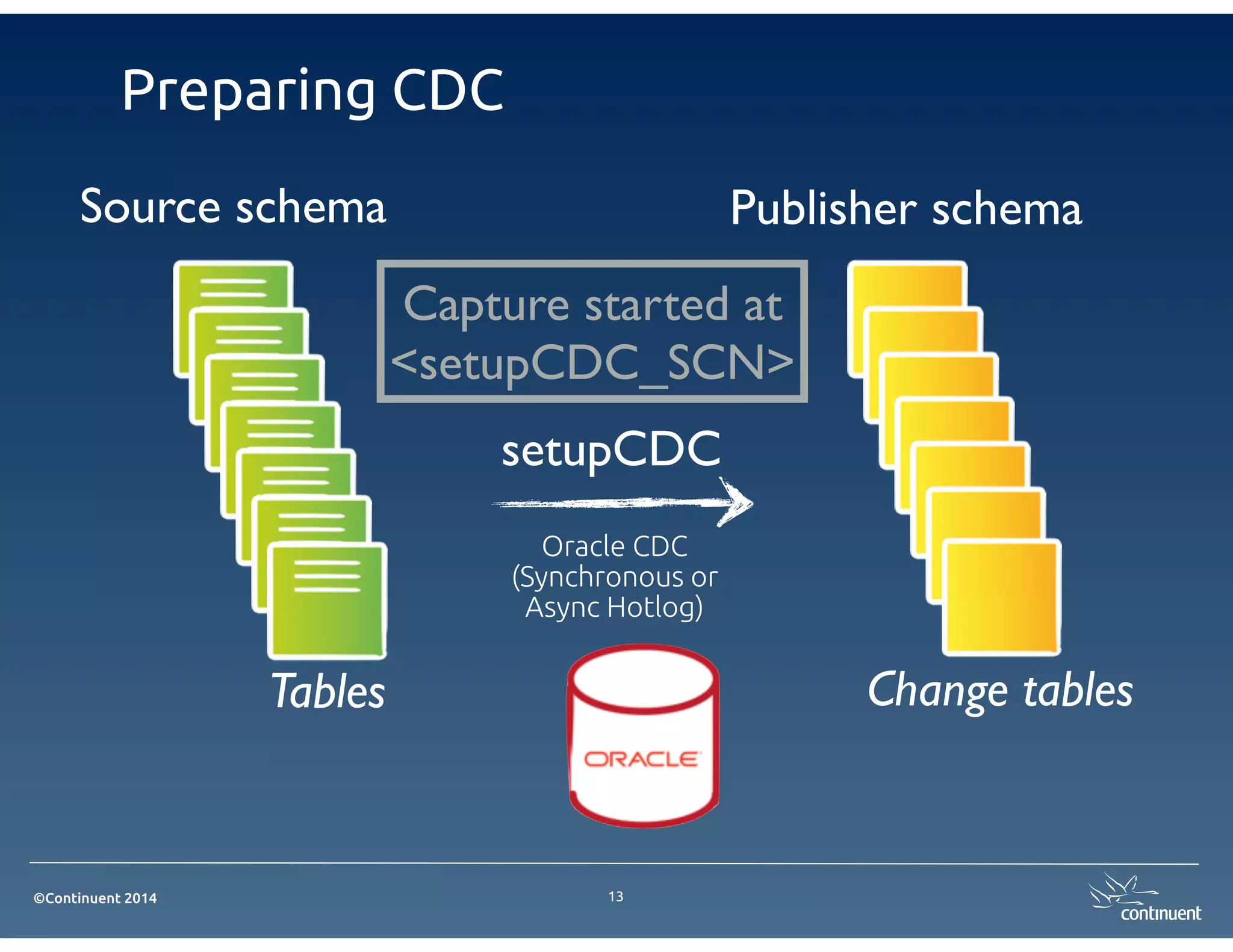 Preparing CDC

Source schema

Publisher schema

Capture started at <setupCDC_SCN>

setupCDC

Oracle CDC (Synchronous or Async Hotlog)

Tables

ORACLE

Change tables

©Continuent 2014

13

continuent